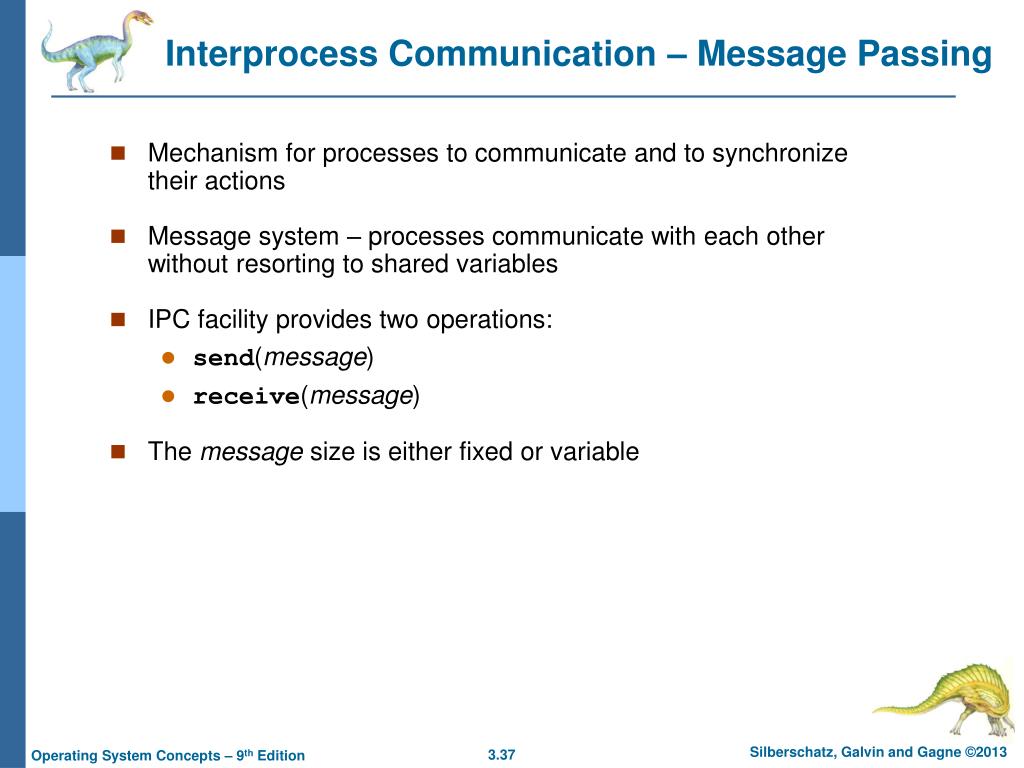 Interprocess Communication – Message Passing

Mechanism for processes to communicate and to synchronize their actions

Message system – processes communicate with each other without resorting to shared variables

IPC facility provides two operations:

send(message)

receive(message)

The message size is either fixed or variable

Operating System Concepts – 9th Edition

3.37

Silberschatz, Galvin and Gagne ©2013